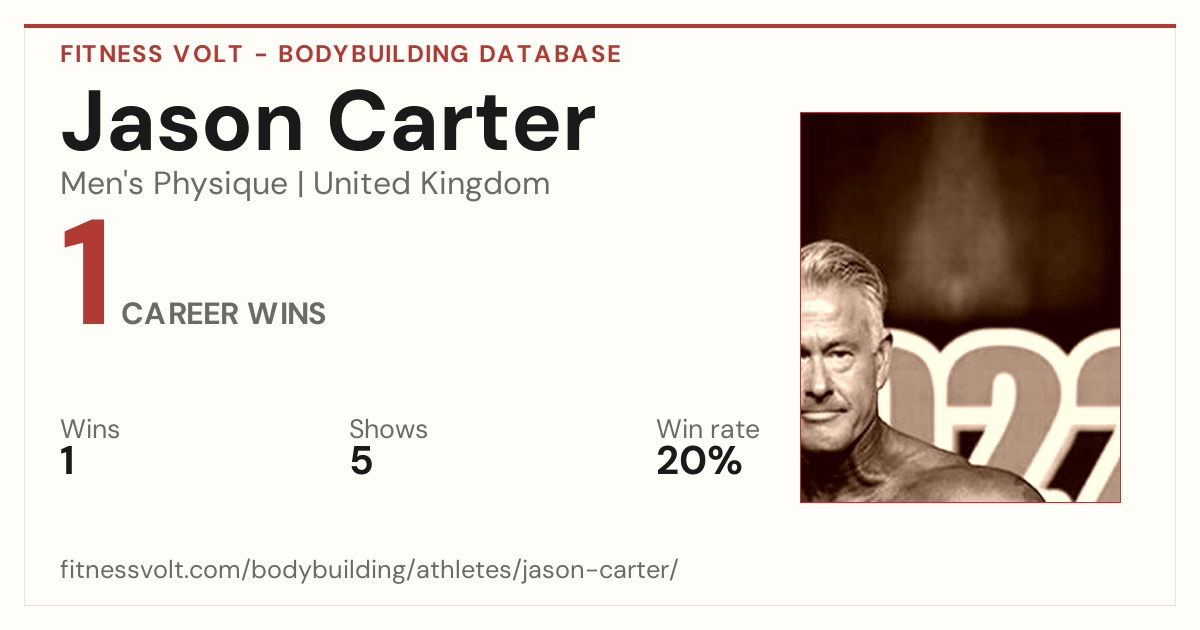 FITNESS VOLT - BODYBUILDING DATABASE

Jason Carter

Men's Physique | United Kingdom

1 CAREER WINS

Wins
1

Shows
5

Win rate
20%

fitnessvolt.com/bodybuilding/athletes/jason-carter/